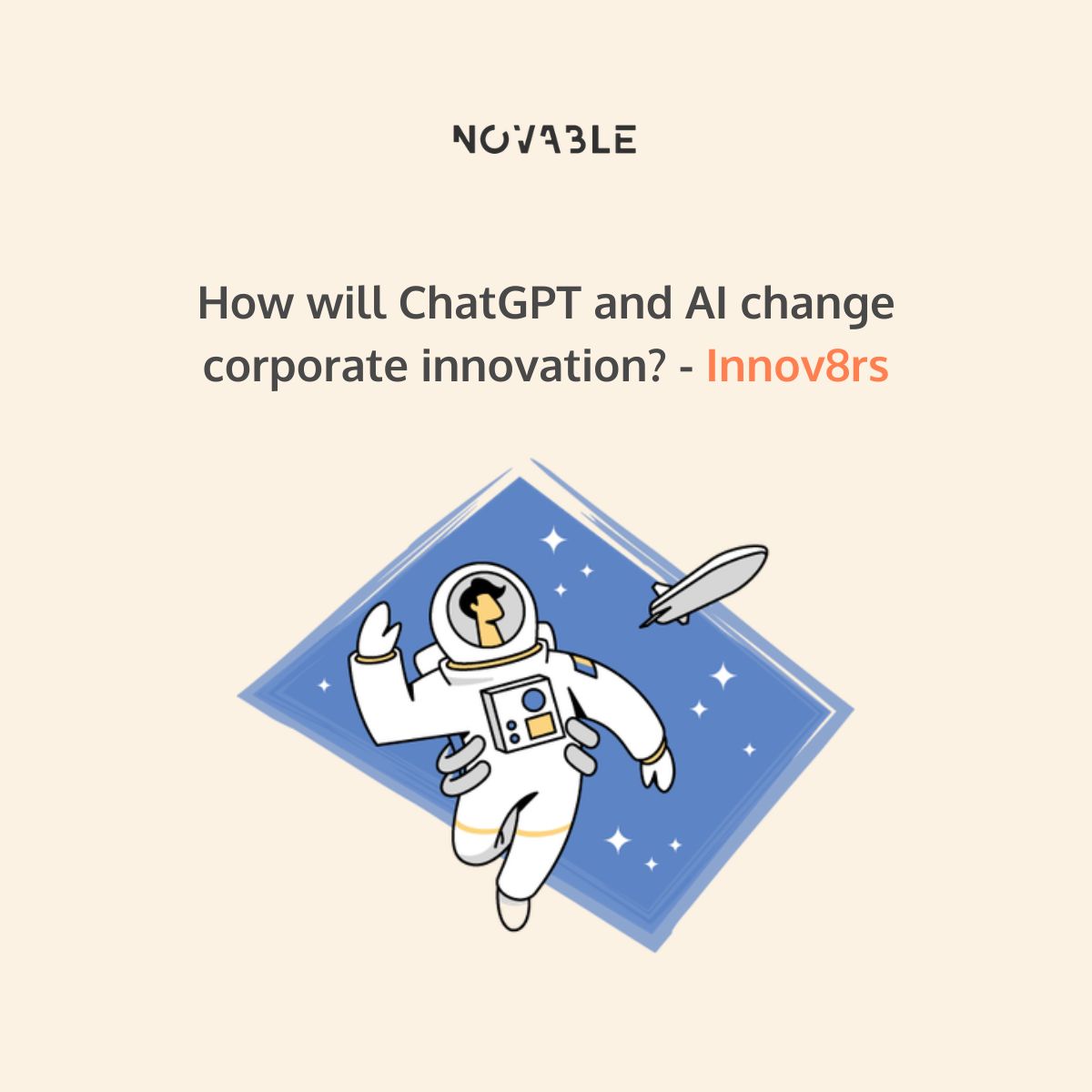 NOVABLE

How will ChatGPT and AI change corporate innovation? - Innov8rs